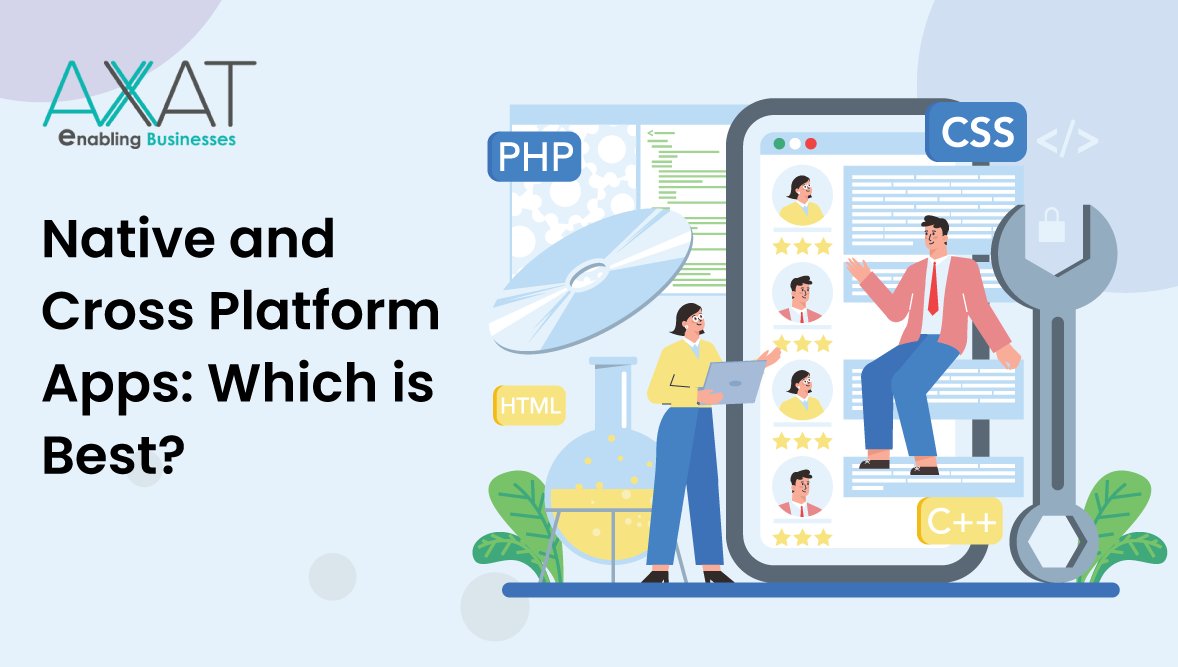 AXAT
enabling Businesses

Native and Cross Platform Apps: Which is Best?

PHP

CSS

</>

HTML

C++